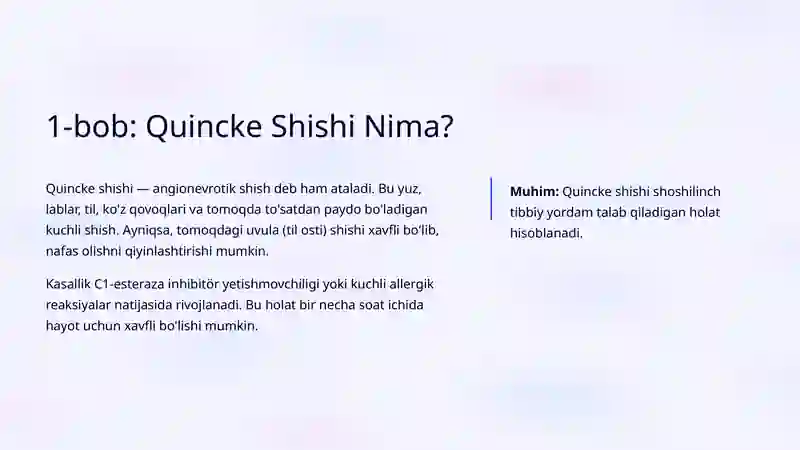 1-bob: Quincke Shishi Nima?

Quincke shishi — angionevrotik shish deb ham ataladi. Bu yuz, lablar, til, ko'z qovoqlari va tomoqda to'satdan paydo bo'ladigan kuchli shish. Ayniqsa, tomoqdagi uvula (til osti) shishi xavfli bo'lib, nafas olishni qiyinlashtirishi mumkin.

Kasallik C1-esteraza inhibitör yetishmovchiligi yoki kuchli allergik reaksiyalar natijasida rivojlanadi. Bu holat bir necha soat ichida hayot uchun xavfli bo'lishi mumkin.

**Muhim:** Quincke shishi shoshilinch tibbiy yordam talab qiladigan holat hisoblanadi.